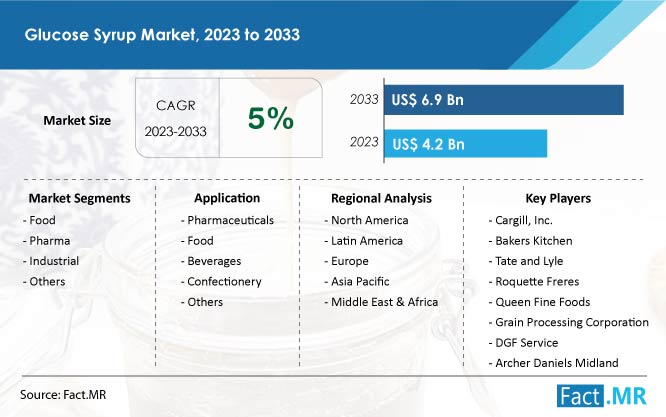 Glucose Syrup Market, 2023 to 2033

Market Size

CAGR
2023-2033

5%

2033 US$ 6.9 Bn

2023 US$ 4.2 Bn

Market Segments
- Food
- Pharma
- Industrial
- Others

Application
- Pharmaceuticals
- Food
- Beverages
- Confectionery
- Others

Regional Analysis
- North America
- Latin America
- Europe
- Asia Pacific
- Middle East & Africa

Key Players
- Cargill, Inc.
- Bakers Kitchen
- Tate and Lyle
- Roquette Freres
- Queen Fine Foods
- Grain Processing Corporation
- DGF Service
- Archer Daniels Midland

Source: Fact.MR

Fact.MR